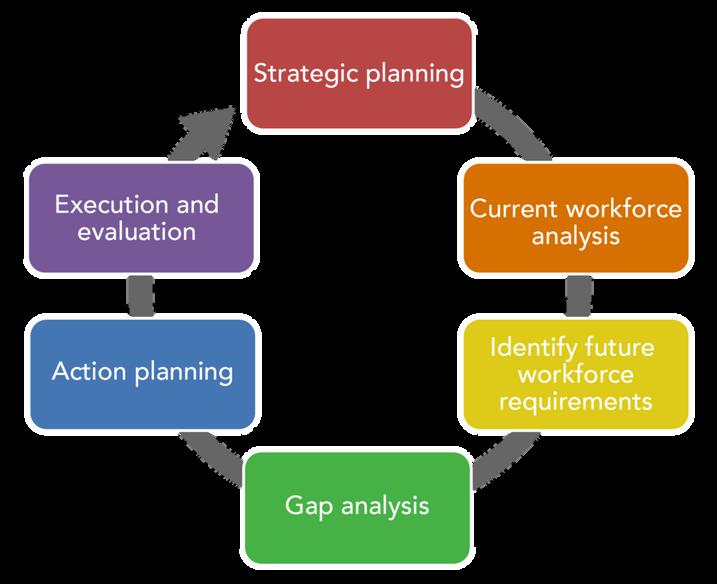 Strategic planning

Current workforce analysis

Identify future workforce requirements

Gap analysis

Action planning

Execution and evaluation